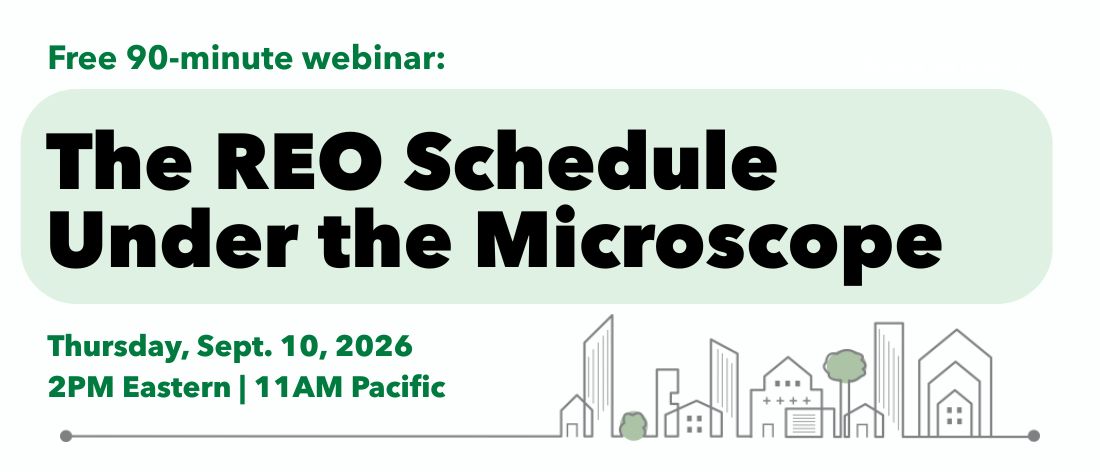 Free 90-minute webinar:

The REO Schedule Under the Microscope

Thursday, Sept. 10, 2026
2PM Eastern | 11AM Pacific